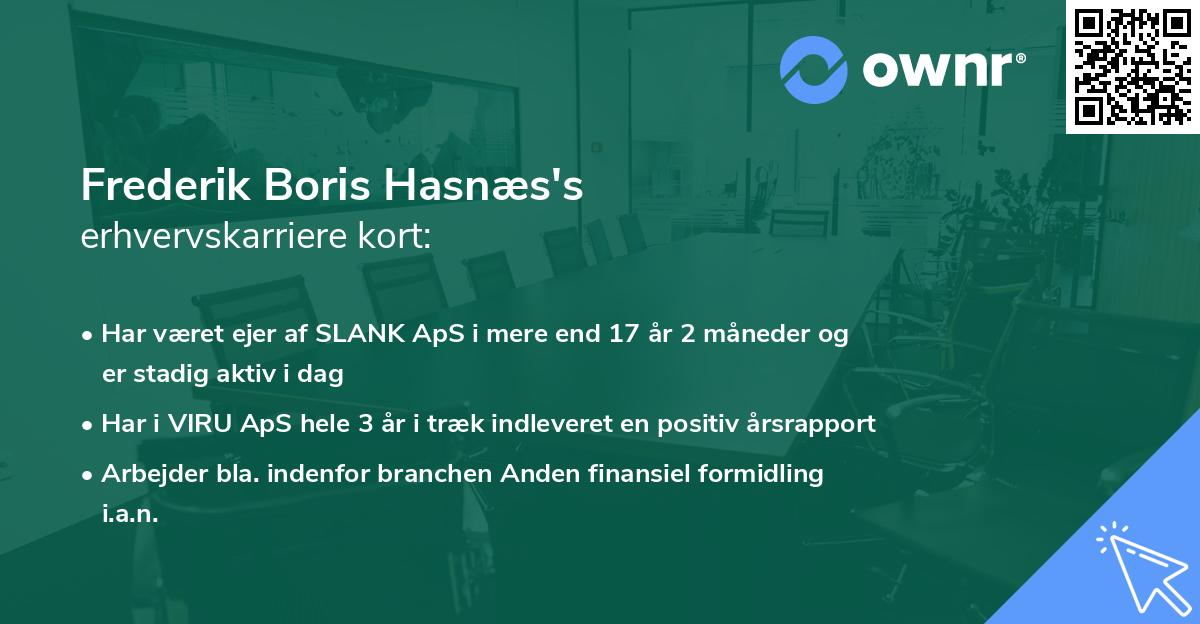 ownr®

Frederik Boris Hasnæs's
erhvervskarriere kort:

• Har været ejer af SLANK ApS i mere end 17 år 2 måneder og er stadig aktiv i dag
• Har i VIRU ApS hele 3 år i træk indleveret en positiv årsrapport
• Arbejder bla. indenfor branchen Anden finansiel formidling i.a.n.